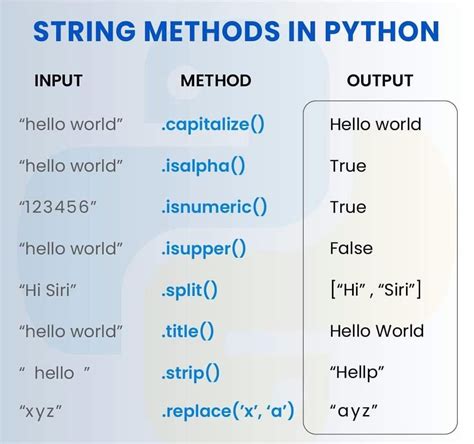 STRING METHODS IN PYTHON

| INPUT | METHOD | OUTPUT |
|---|---|---|
| “hello world” | .capitalize() | Hello world |
| “hello world” | .isalpha() | True |
| “123456” | .isnumeric() | True |
| “hello world” | .isupper() | False |
| “Hi Siri” | .split() | [“Hi” , “Siri”] |
| “hello world” | .title() | Hello World |
| “ hello ” | .strip() | “Hellp” |
| “xyz” | .replace(‘x’, ‘a’) | “ayz” |